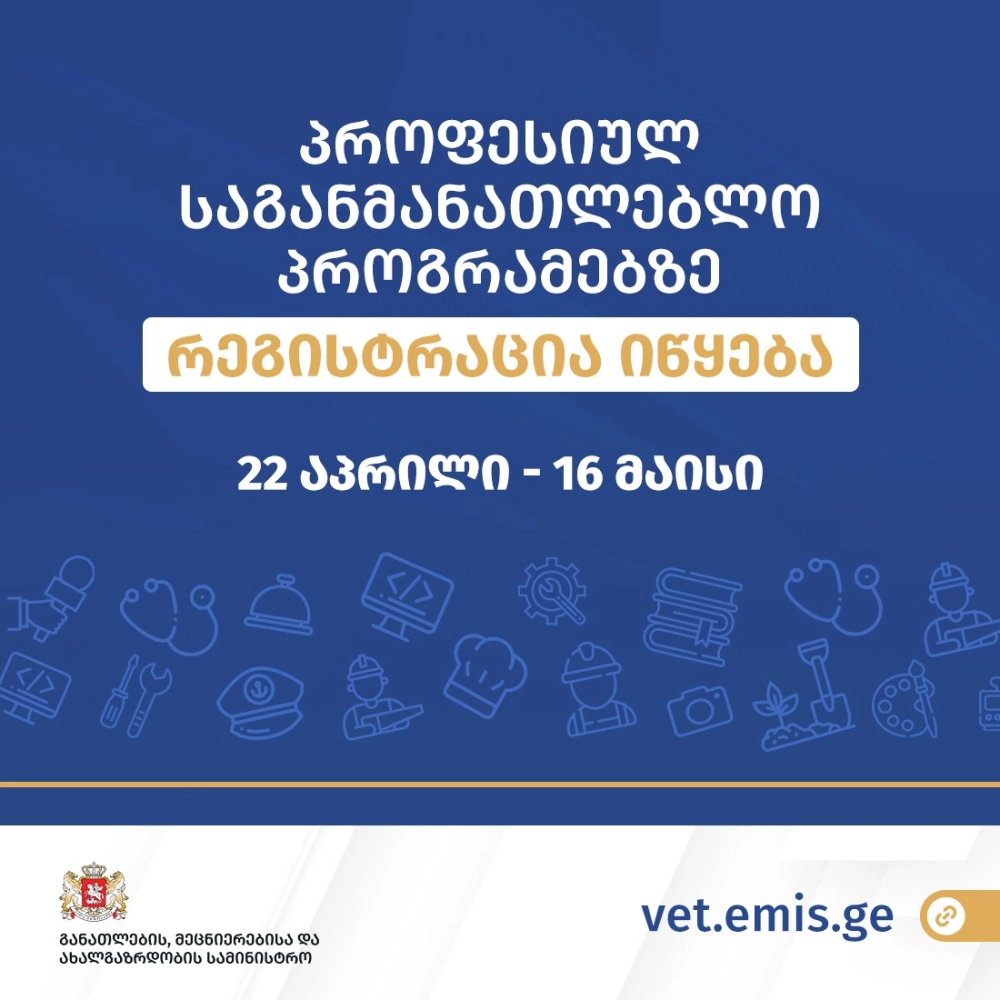 პროფესიულ საგანმანათლებლო პროგრამებზე

რეგისტრაცია იწყება

22 აპრილი - 16 მაისი

განათლების, მეცნიერებისა და ახალგაზრდობის სამინისტრო

vet.emis.ge